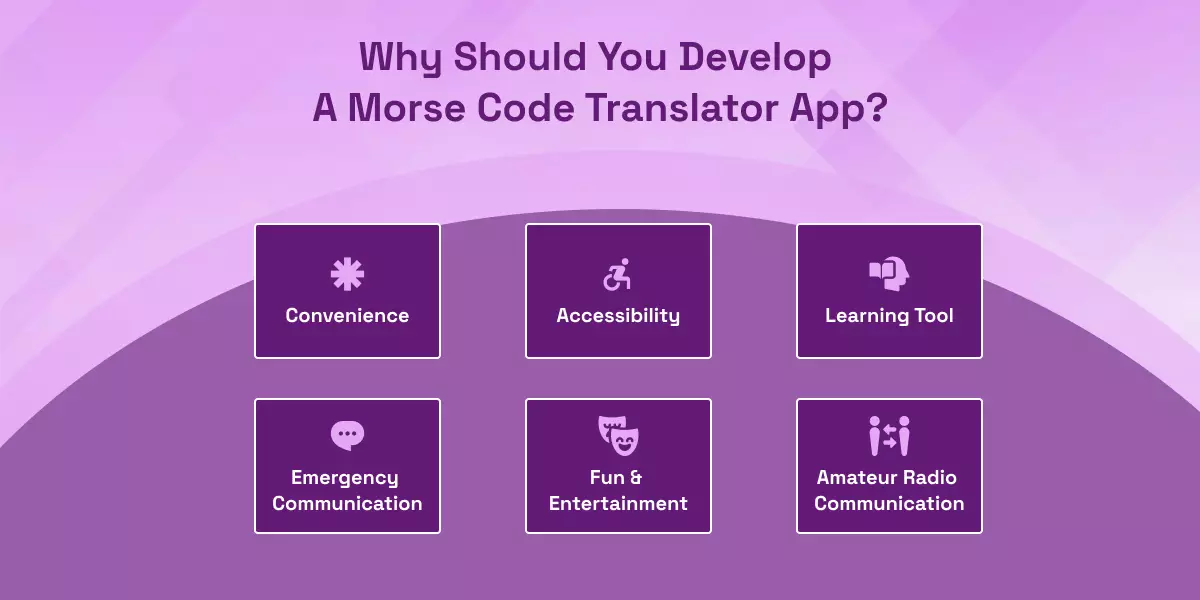 Why Should You Develop A Morse Code Translator App?

Convenience

Accessibility

Learning Tool

Emergency Communication

Fun & Entertainment

Amateur Radio Communication